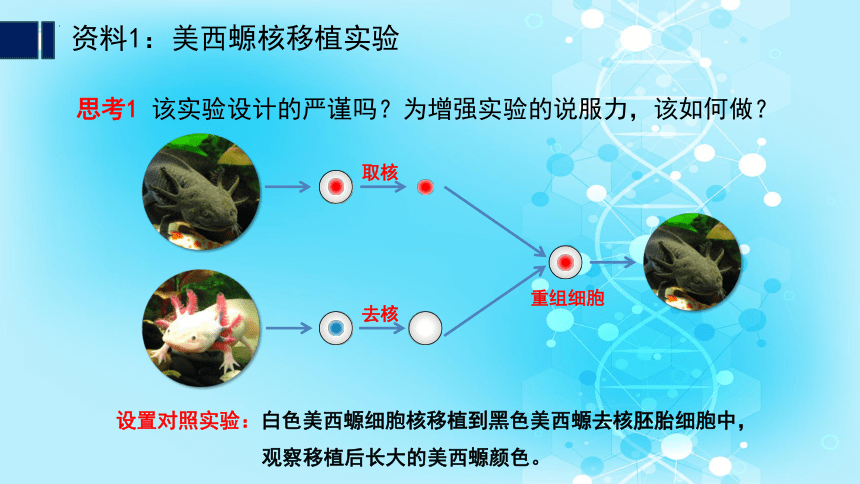 资料1：美西螈核移植实验

思考1 该实验设计的严谨吗？为增强实验的说服力，该如何做？

取核

去核

重组细胞

设置对照实验：白色美西螈细胞核移植到黑色美西螈去核胚胎细胞中，观察移植后长大的美西螈颜色。